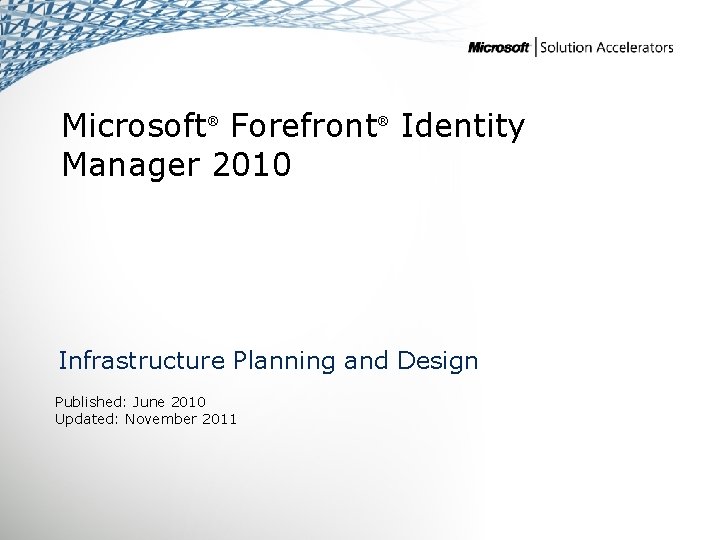 Microsoft | Solution Accelerators

Microsoft® Forefront® Identity Manager 2010

Infrastructure Planning and Design

Published: June 2010
Updated: November 2011